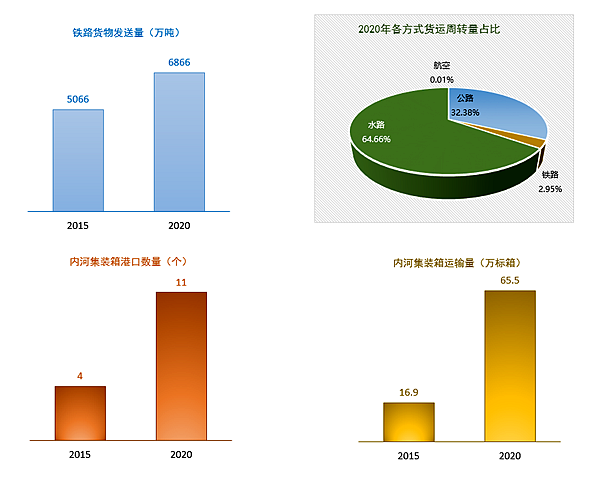 铁路货物发送量（万吨）

5066

6866

2015

2020

2020年各方式货运周转量占比

航空
0.01%

公路
32.38%

水路
64.66%

铁路
2.95%

内河集装箱港口数量（个）

4

11

2015

2020

内河集装箱运输量（万标箱）

16.9

65.5

2015

2020